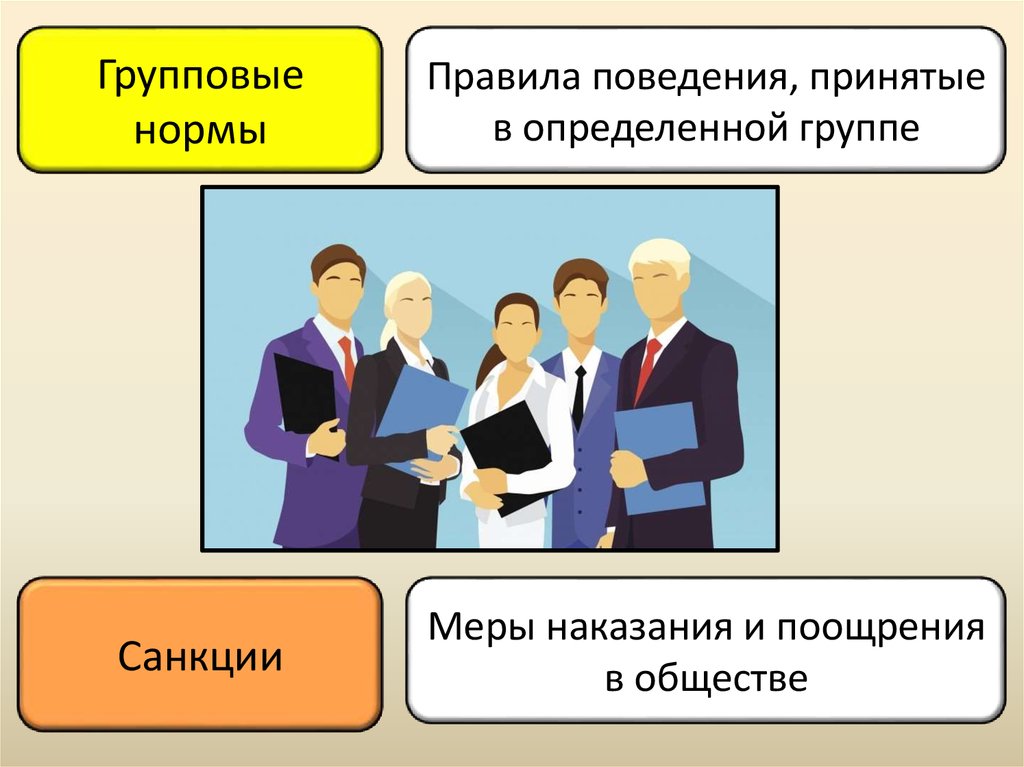 Групповые нормы

Правила поведения, принятые в определенной группе

Санкции

Меры наказания и поощрения в обществе